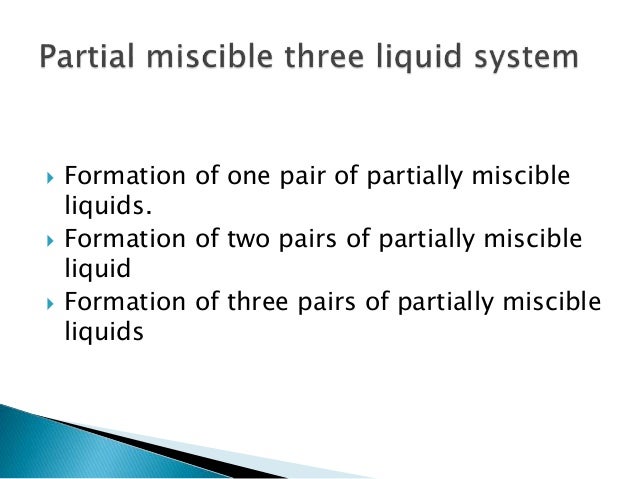 Partial miscible three liquid system

▸ Formation of one pair of partially miscible liquids.
▸ Formation of two pairs of partially miscible liquid
▸ Formation of three pairs of partially miscible liquids